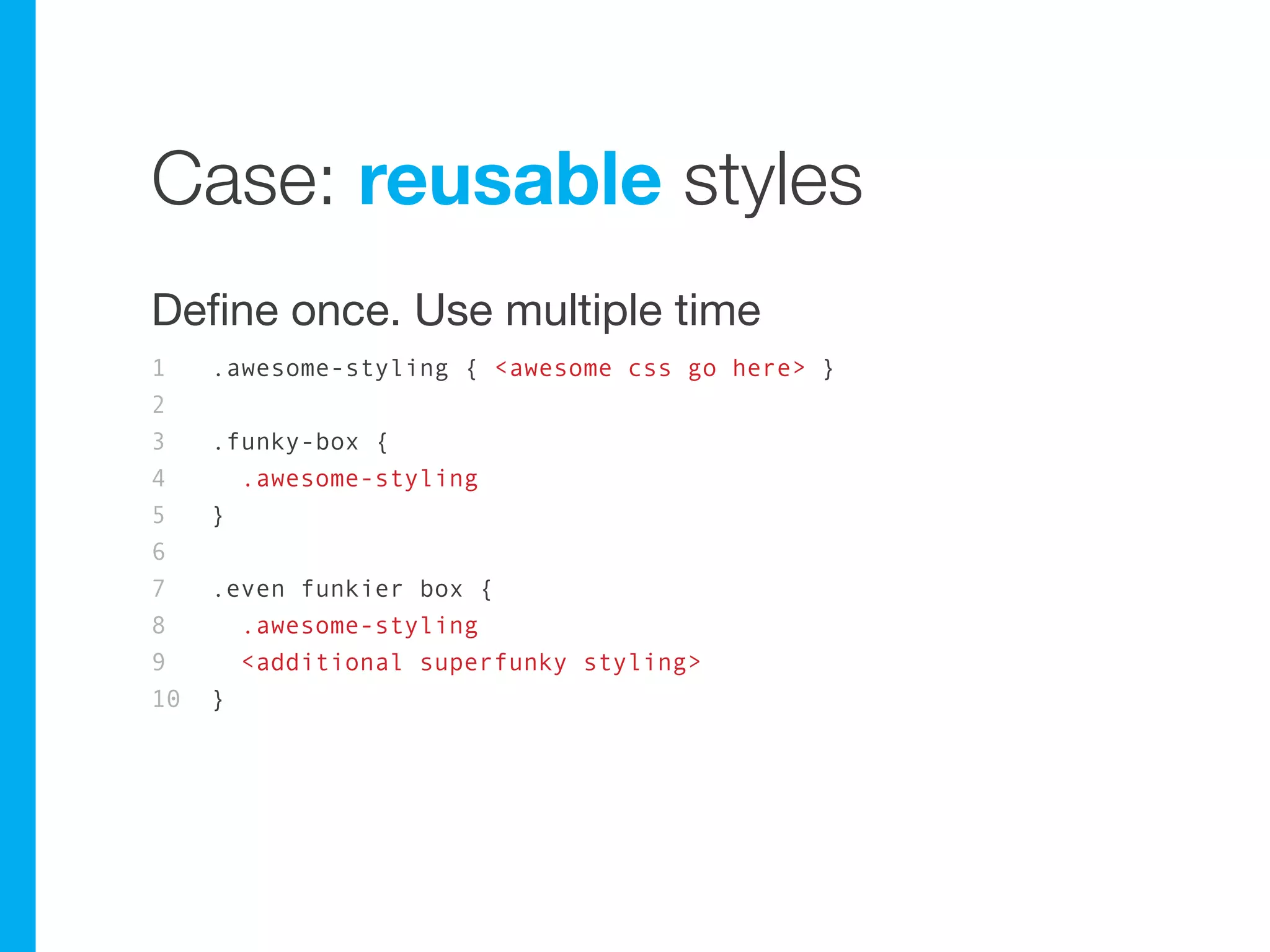 Case: reusable styles

Define once. Use multiple time

1 .awesome-styling { <awesome css go here> }
2
3 .funky-box {
4 .awesome-styling
5 }
6
7 .even funkier box {
8 .awesome-styling
9 <additional superfunky styling>
10 }